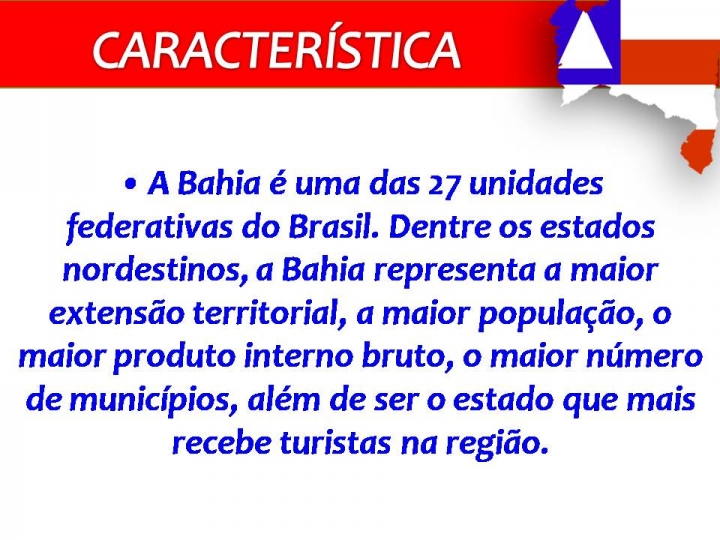 CARACTERÍSTICA

• A Bahia é uma das 27 unidades federativas do Brasil. Dentre os estados nordestinos, a Bahia representa a maior extensão territorial, a maior população, o maior produto interno bruto, o maior número de municípios, além de ser o estado que mais recebe turistas na região.